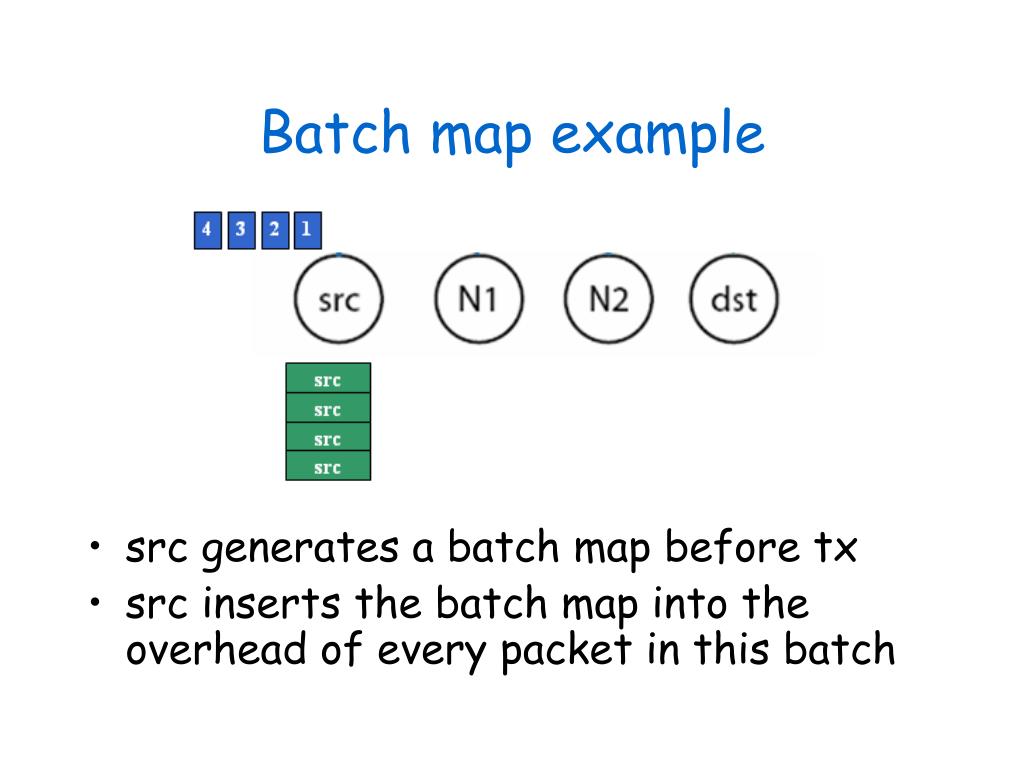 Batch map example

4 3 2 1

src N1 N2 dst

src
src
src
src

• src generates a batch map before tx
• src inserts the batch map into the overhead of every packet in this batch